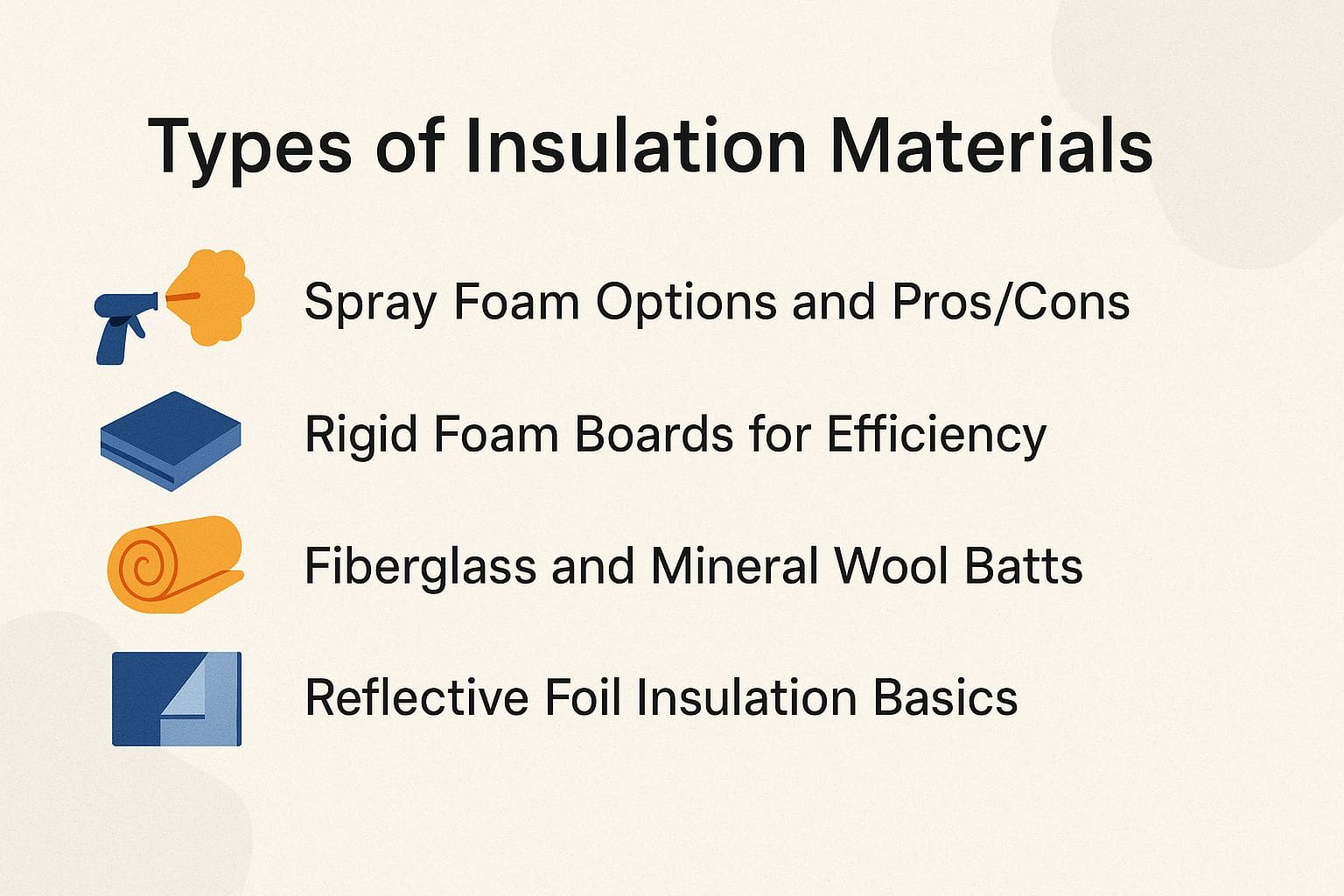 Types of Insulation Materials

Spray Foam Options and Pros/Cons

Rigid Foam Boards for Efficiency

Fiberglass and Mineral Wool Batts

Reflective Foil Insulation Basics